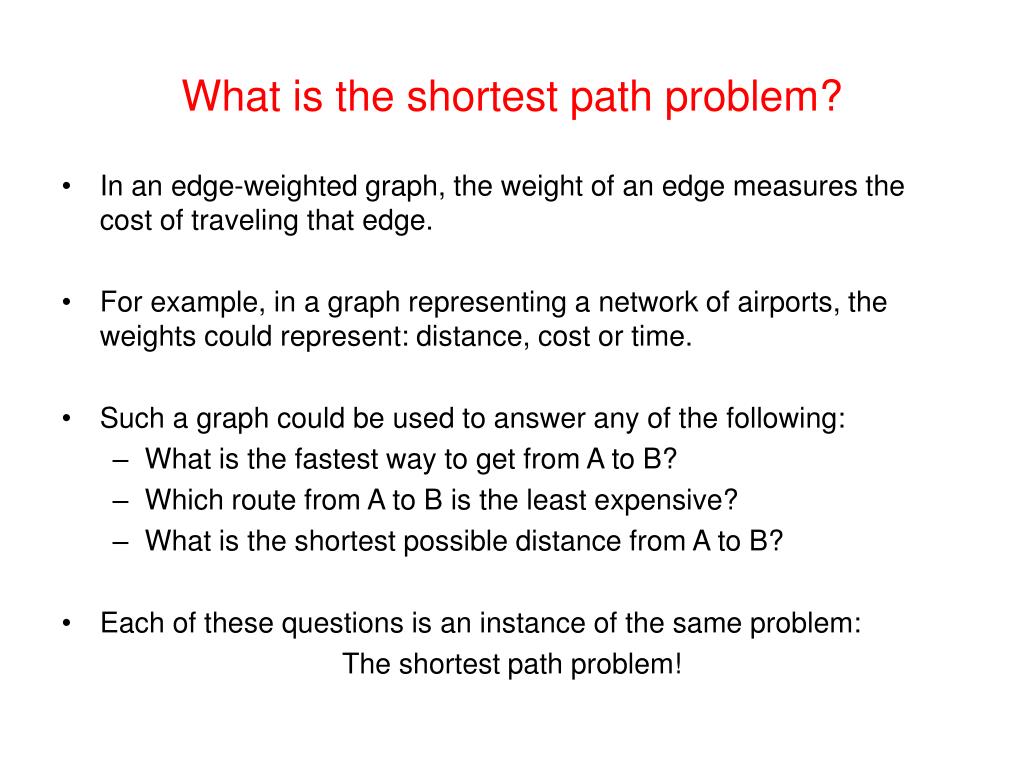 What is the shortest path problem?

• In an edge-weighted graph, the weight of an edge measures the cost of traveling that edge.

• For example, in a graph representing a network of airports, the weights could represent: distance, cost or time.

• Such a graph could be used to answer any of the following:
– What is the fastest way to get from A to B?
– Which route from A to B is the least expensive?
– What is the shortest possible distance from A to B?

• Each of these questions is an instance of the same problem:
The shortest path problem!